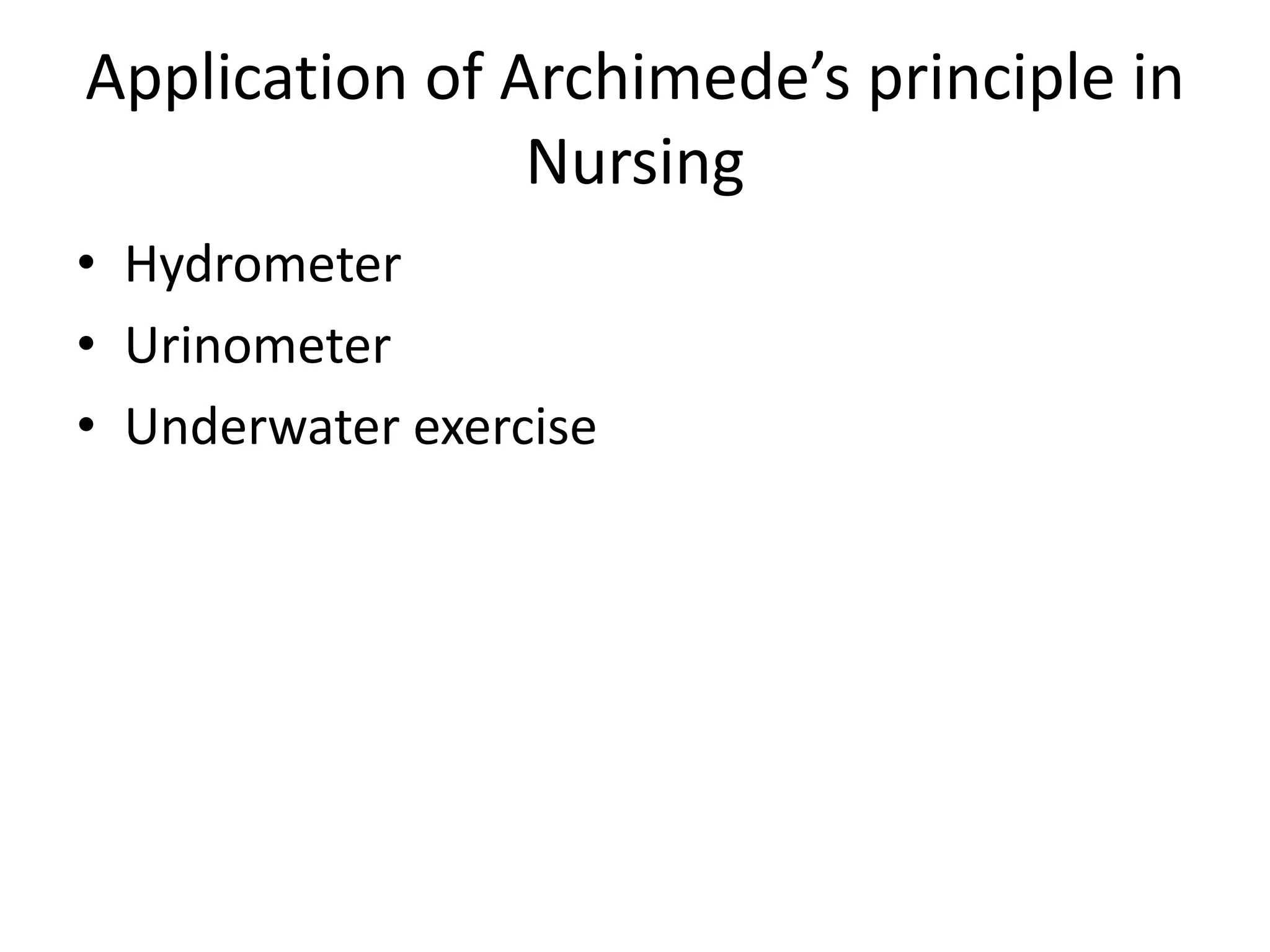 Application of Archimede’s principle in Nursing

• Hydrometer
• Urinometer
• Underwater exercise